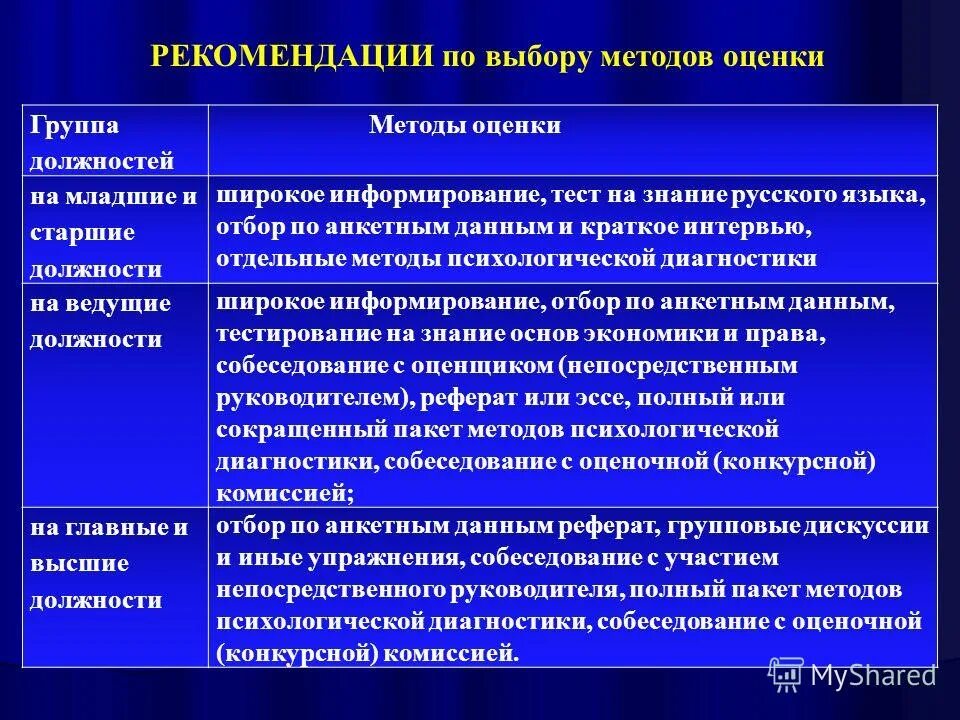 РЕКОМЕНДАЦИИ по выбору методов оценки

| Группа должностей | Методы оценки |
|---|---|
| на младшие и старшие должности | широкое информирование, тест на знание русского языка, отбор по анкетным данным и краткое интервью, отдельные методы психологической диагностики |
| на ведущие должности | широкое информирование, отбор по анкетным данным, тестирование на знание основ экономики и права, собеседование с оценщиком (непосредственным руководителем), реферат или эссе, полный или сокращенный пакет методов психологической диагностики, собеседование с оценочной (конкурсной) комиссией; |
| на главные и высшие должности | отбор по анкетным данным реферат, групповые дискуссии и иные упражнения, собеседование с участием непосредственного руководителя, полный пакет методов психологической диагностики, собеседование с оценочной (конкурсной) комиссией. |

MyShared